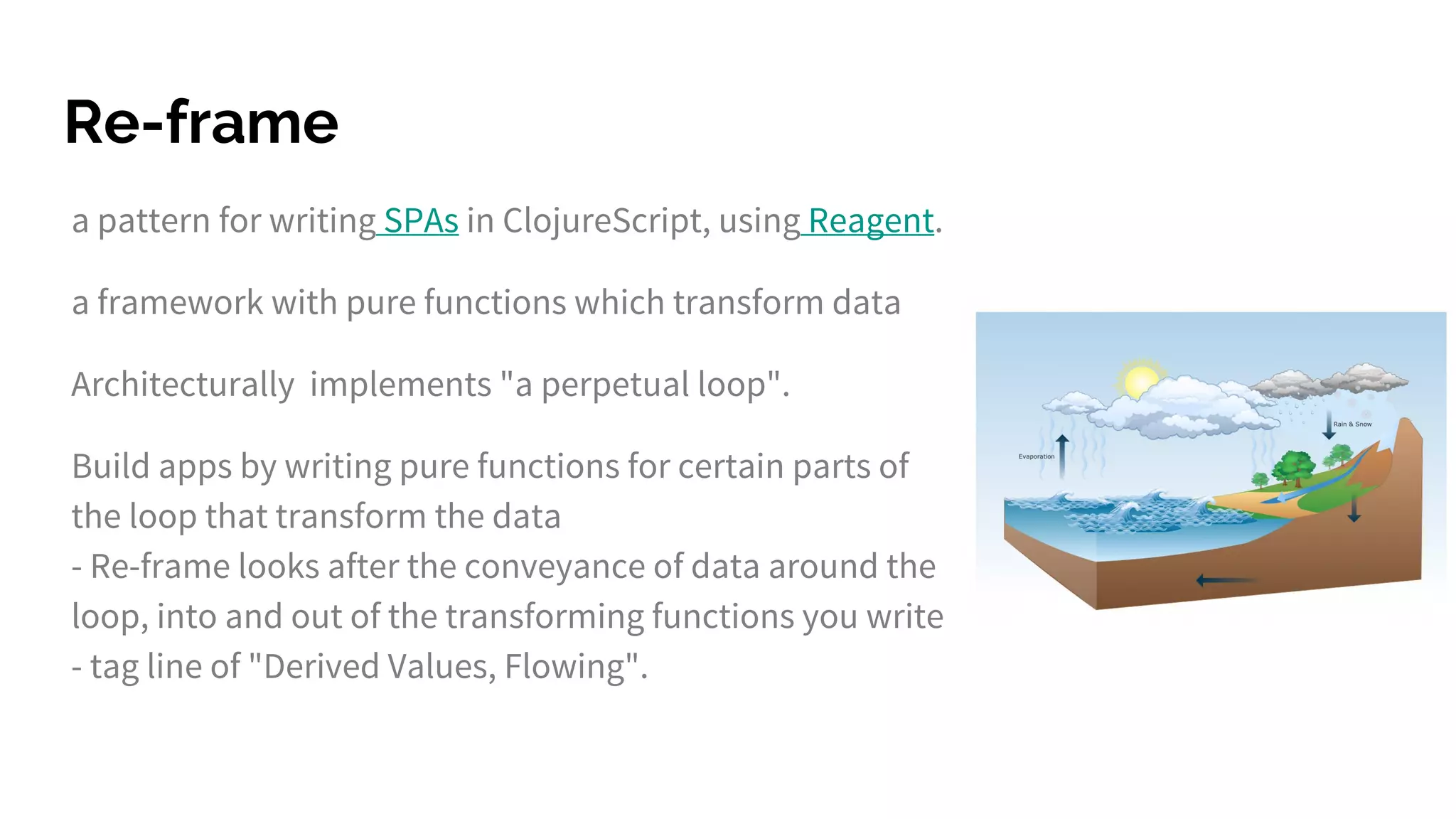 Re-frame

a pattern for writing SPAs in ClojureScript, using Reagent.

a framework with pure functions which transform data

Architecturally implements "a perpetual loop".

Build apps by writing pure functions for certain parts of the loop that transform the data
- Re-frame looks after the conveyance of data around the loop, into and out of the transforming functions you write
- tag line of "Derived Values, Flowing".

Rain & Snow

Evaporation